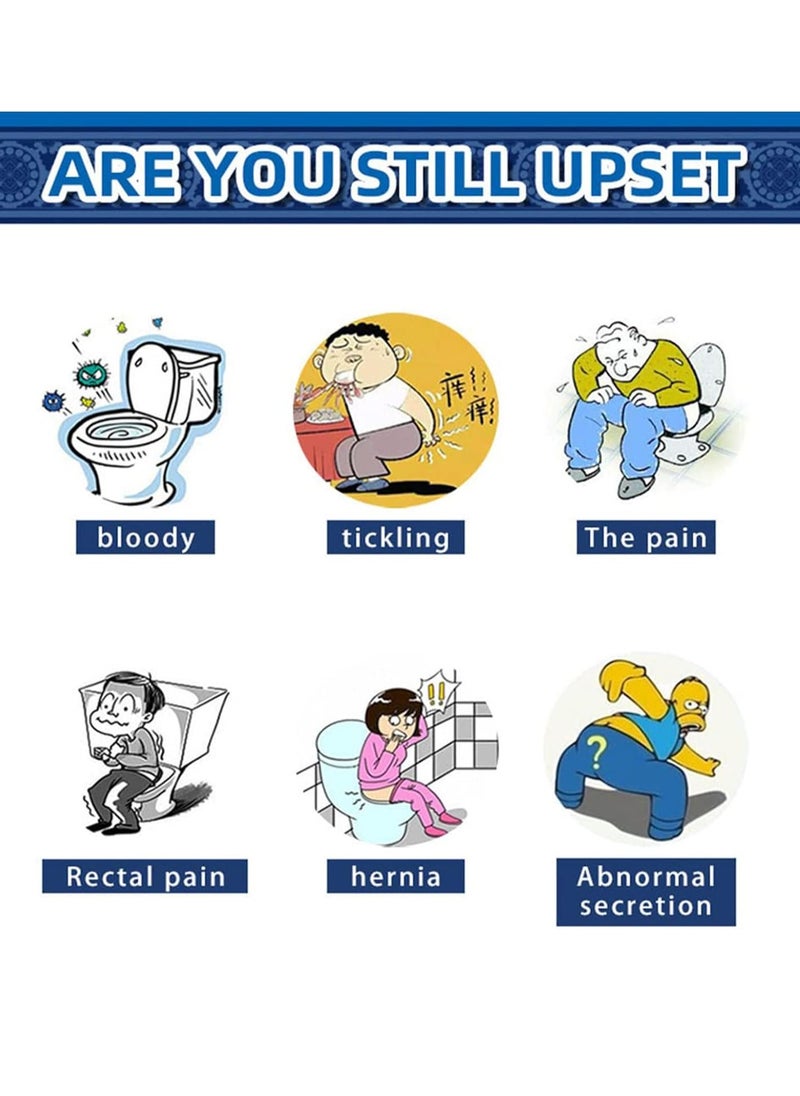 ARE YOU STILL UPSET

痒 痒

bloody

tickling

The pain

!!

?

Rectal pain

hernia

Abnormal secretion